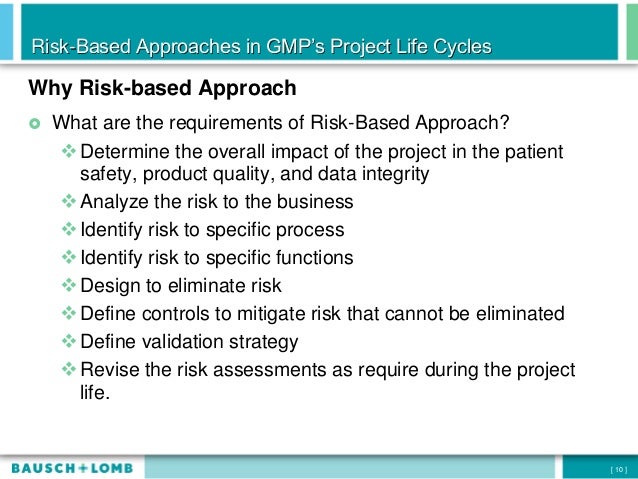 Risk-Based Approaches in GMP's Project Life Cycles

Why Risk-based Approach

What are the requirements of Risk-Based Approach?

Determine the overall impact of the project in the patient safety, product quality, and data integrity

Analyze the risk to the business

Identify risk to specific process

Identify risk to specific functions

Design to eliminate risk

Define controls to mitigate risk that cannot be eliminated

Define validation strategy

Revise the risk assessments as require during the project life.

BAUSCH+LOMB

[ 10 ]